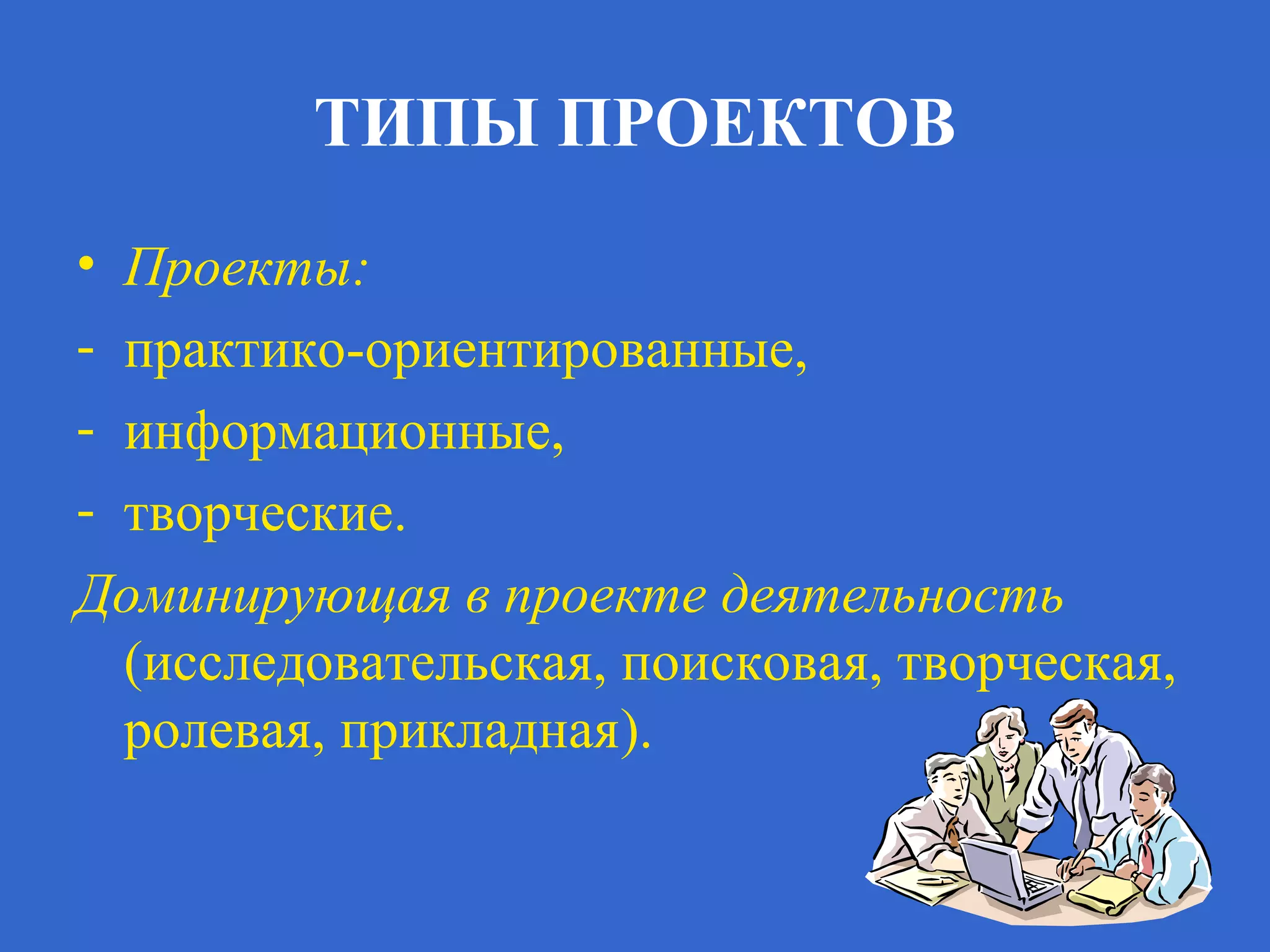 ТИПЫ ПРОЕКТОВ

• Проекты:
- практико-ориентированные,
- информационные,
- творческие.

Доминирующая в проекте деятельность (исследовательская, поисковая, творческая, ролевая, прикладная).